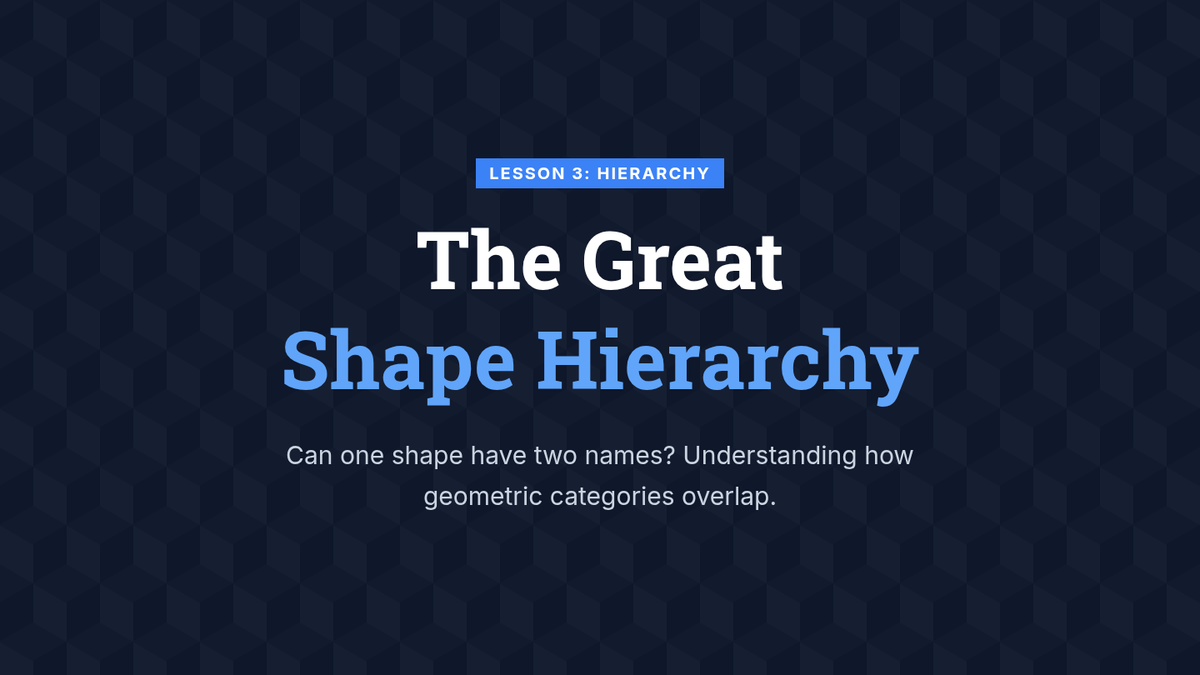 LESSON 3: HIERARCHY

The Great
Shape Hierarchy

Can one shape have two names? Understanding how geometric categories overlap.